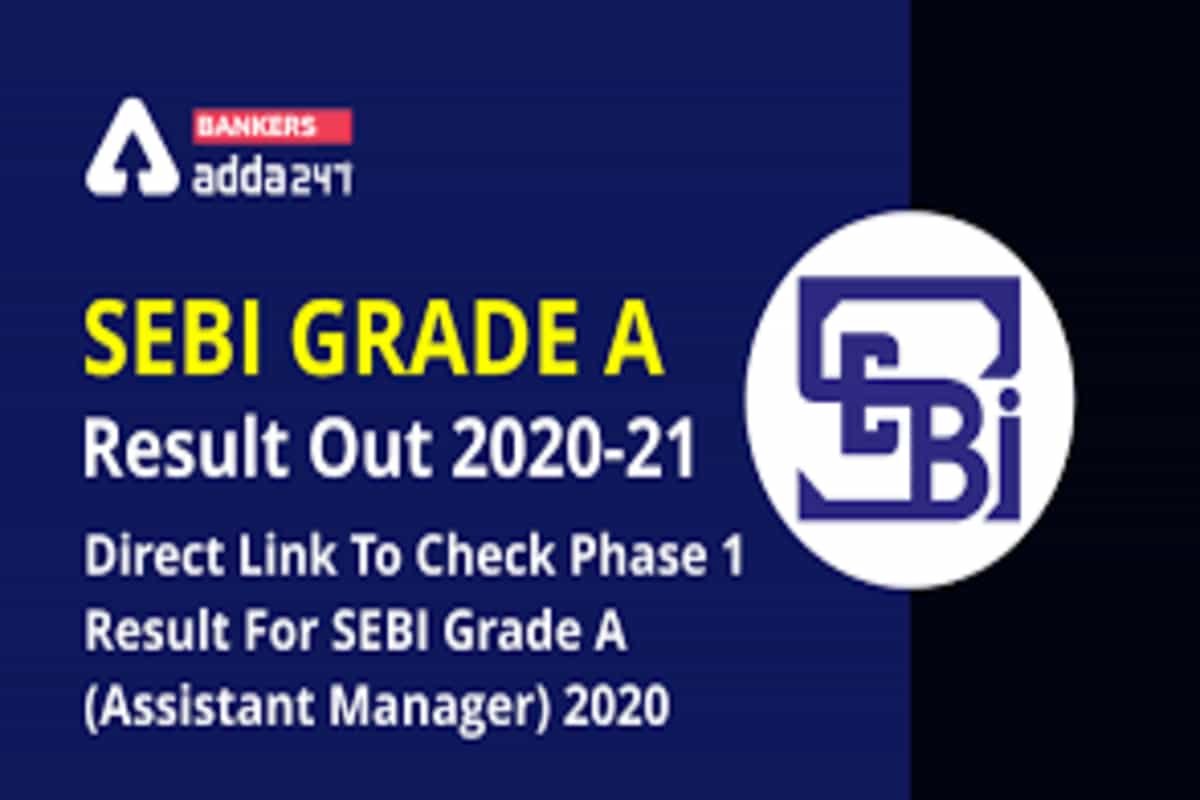 BANKERS
adda247

SEBI GRADE A
Result Out 2020-21
Direct Link To Check Phase 1 Result For SEBI Grade A (Assistant Manager) 2020

SEBI